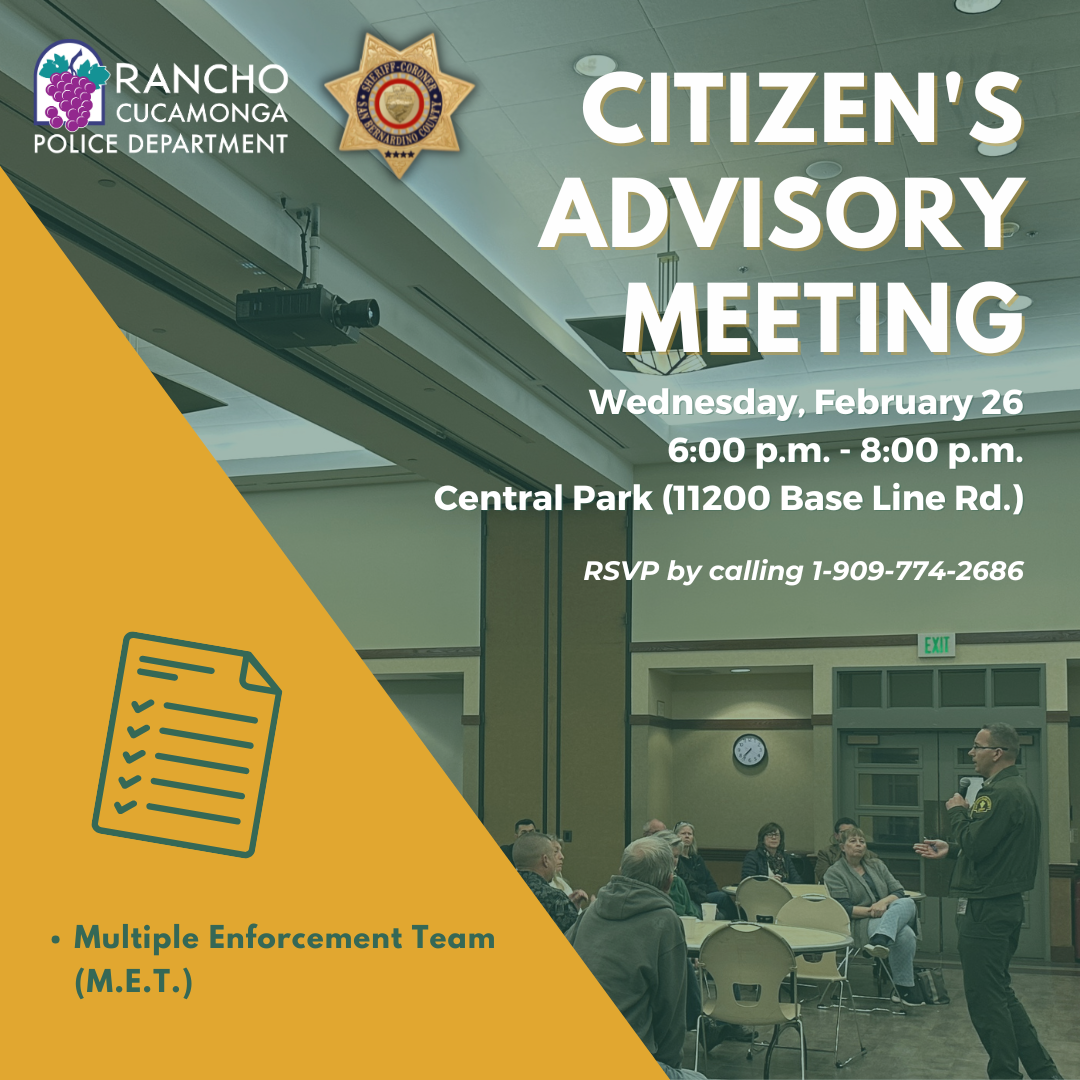 RANCHO CUCAMONGA POLICE DEPARTMENT

SHERIFF-CORONER SAN BERNARDINO COUNTY

CITIZEN'S ADVISORY MEETING

Wednesday, February 26
6:00 p.m. - 8:00 p.m.
Central Park (11200 Base Line Rd.)

RSVP by calling 1-909-774-2686

EXIT

• Multiple Enforcement Team (M.E.T.)